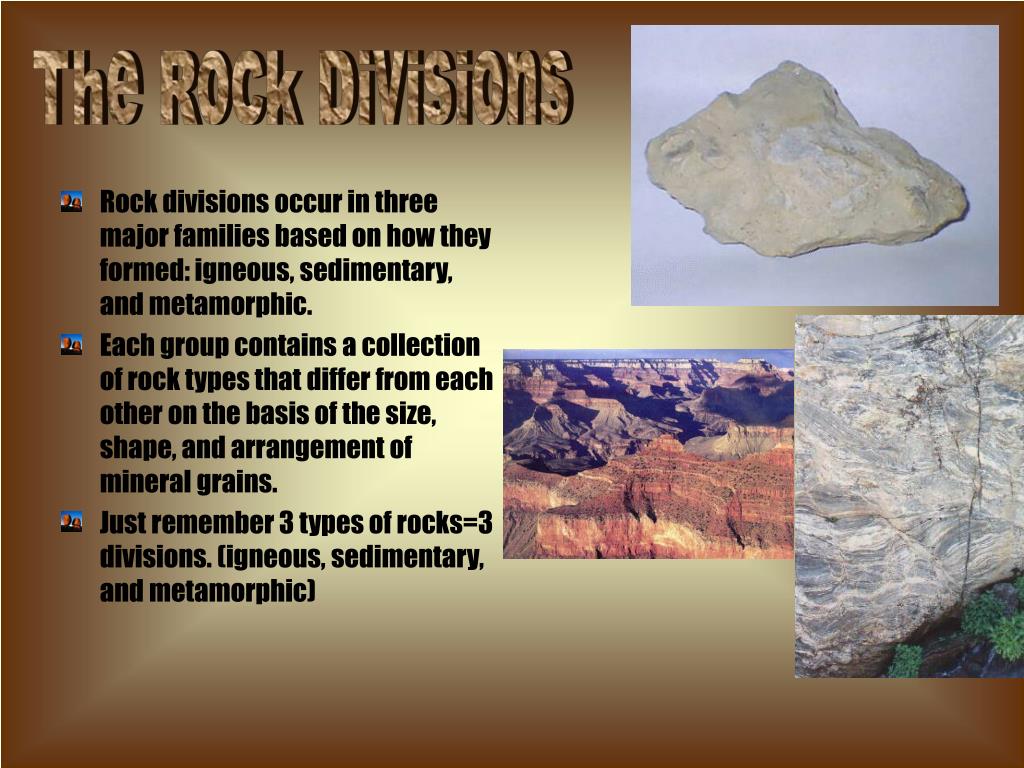 The Rock Divisions

Rock divisions occur in three major families based on how they formed: igneous, sedimentary, and metamorphic.

Each group contains a collection of rock types that differ from each other on the basis of the size, shape, and arrangement of mineral grains.

Just remember 3 types of rocks=3 divisions. (igneous, sedimentary, and metamorphic)